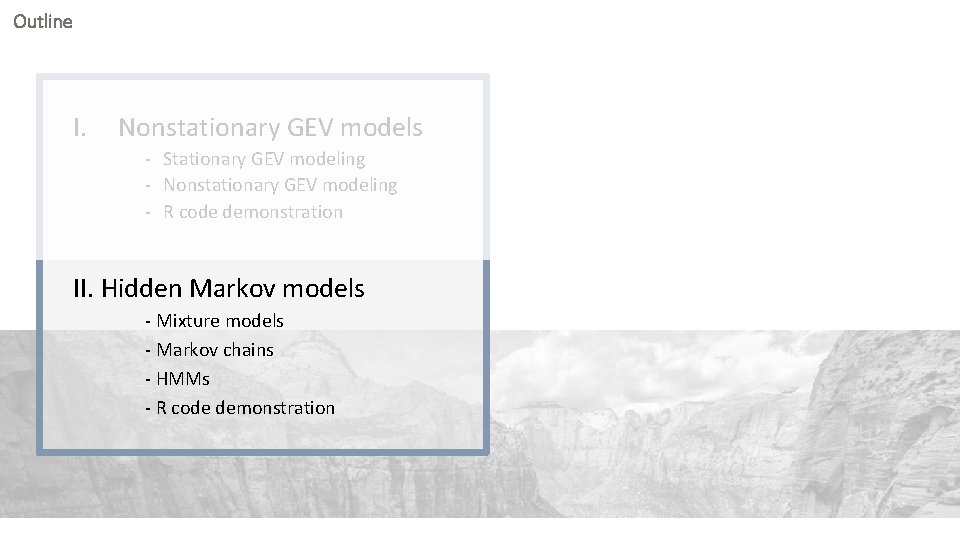 Outline

I. Nonstationary GEV models

- Stationary GEV modeling
- Nonstationary GEV modeling
- R code demonstration

II. Hidden Markov models

- Mixture models
- Markov chains
- HMMs
- R code demonstration